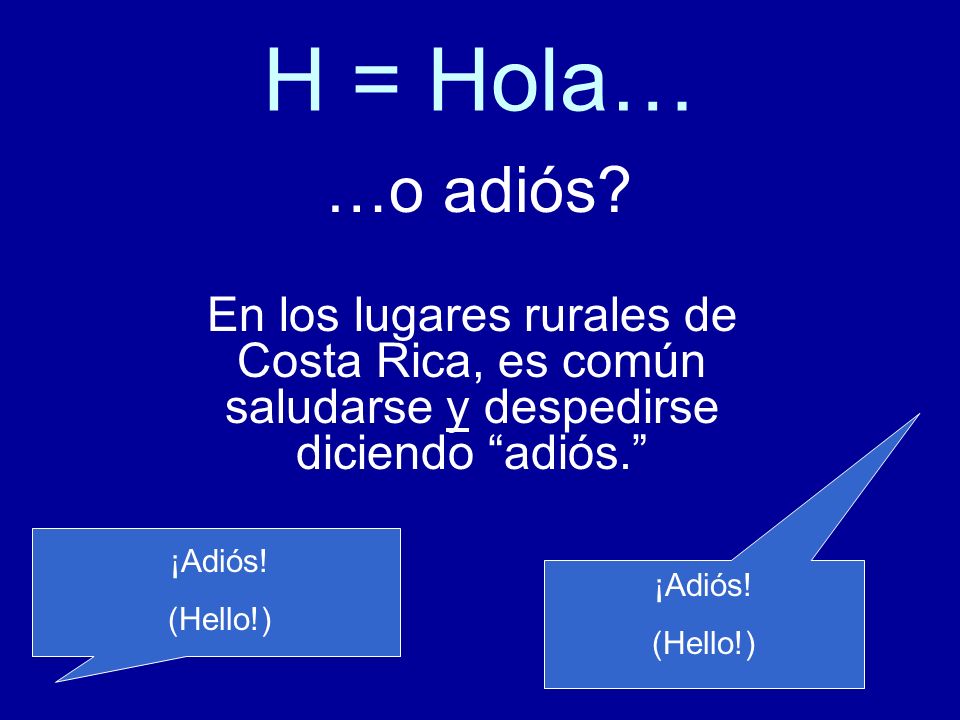 H = Hola…

…o adiós?

En los lugares rurales de Costa Rica, es común saludarse y despedirse diciendo “adiós.”

¡Adiós!

(Hello!)

¡Adiós!

(Hello!)